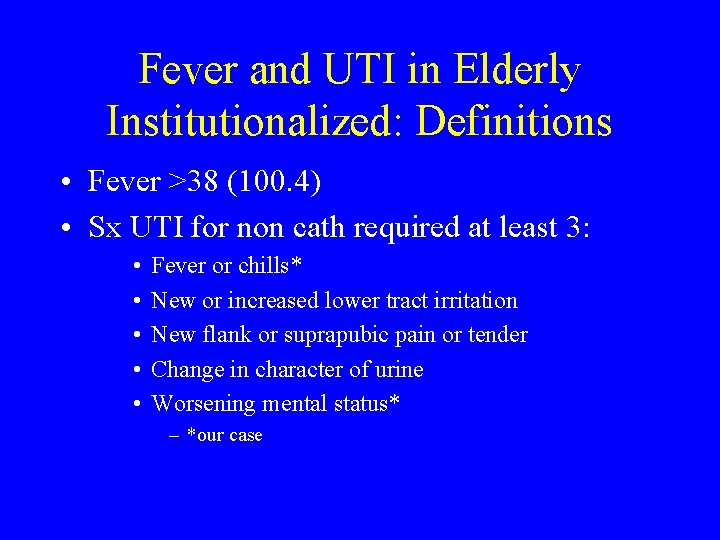 Fever and UTI in Elderly Institutionalized: Definitions

• Fever >38 (100.4)
• Sx UTI for non cath required at least 3:
  • Fever or chills*
  • New or increased lower tract irritation
  • New flank or suprapubic pain or tender
  • Change in character of urine
  • Worsening mental status*
    – *our case